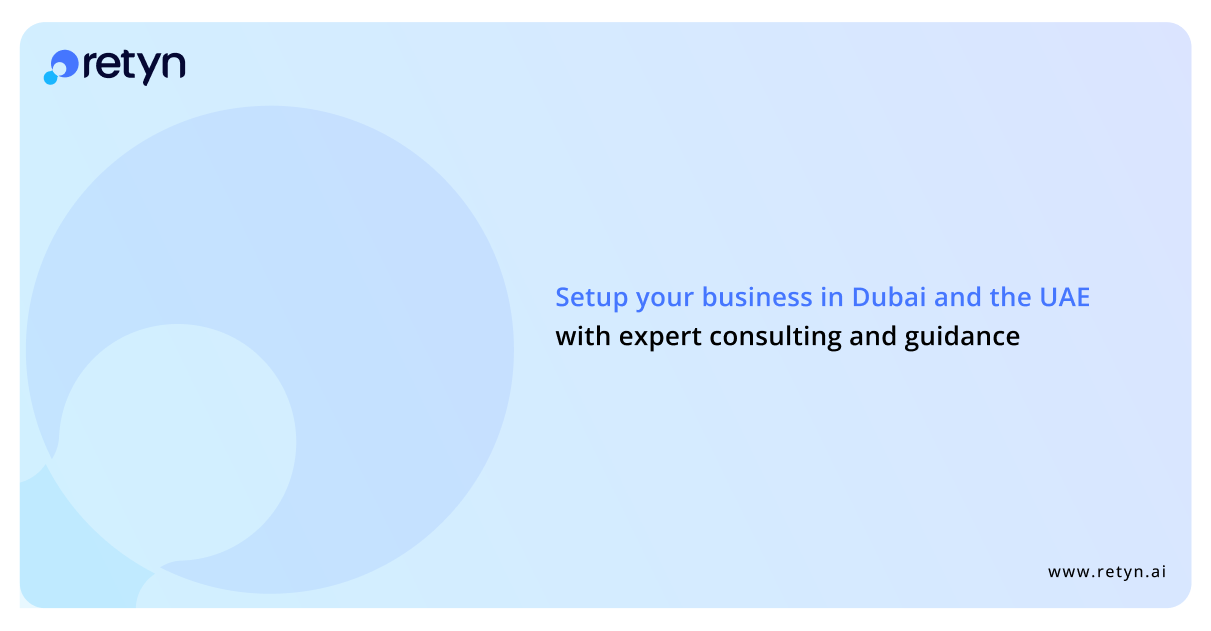 retyn

Setup your business in Dubai and the UAE
with expert consulting and guidance

www.retyn.ai